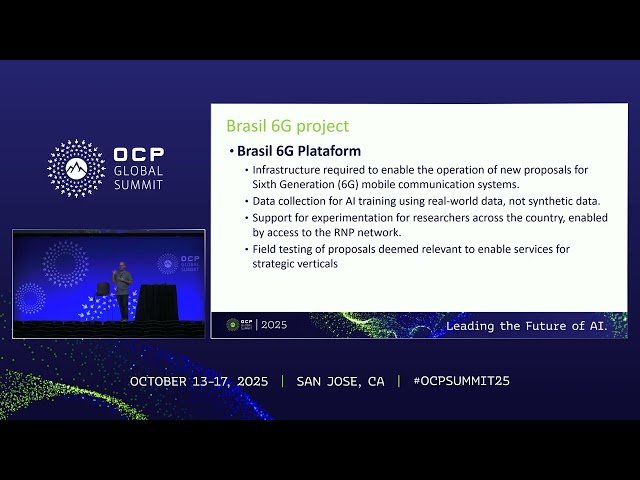 OCP
GLOBAL
SUMMIT

OCP
GLOBAL
SUMMIT

Brasil 6G project

• Brasil 6G Plataform

• Infrastructure required to enable the operation of new proposals for Sixth Generation (6G) mobile communication systems.

• Data collection for AI training using real-world data, not synthetic data.

• Support for experimentation for researchers across the country, enabled by access to the RNP network.

• Field testing of proposals deemed relevant to enable services for strategic verticals

OCP GLOBAL SUMMIT | 2025

Leading the Future of AI.

OCTOBER 13-17, 2025 | SAN JOSE, CA | #OCPSUMMIT25